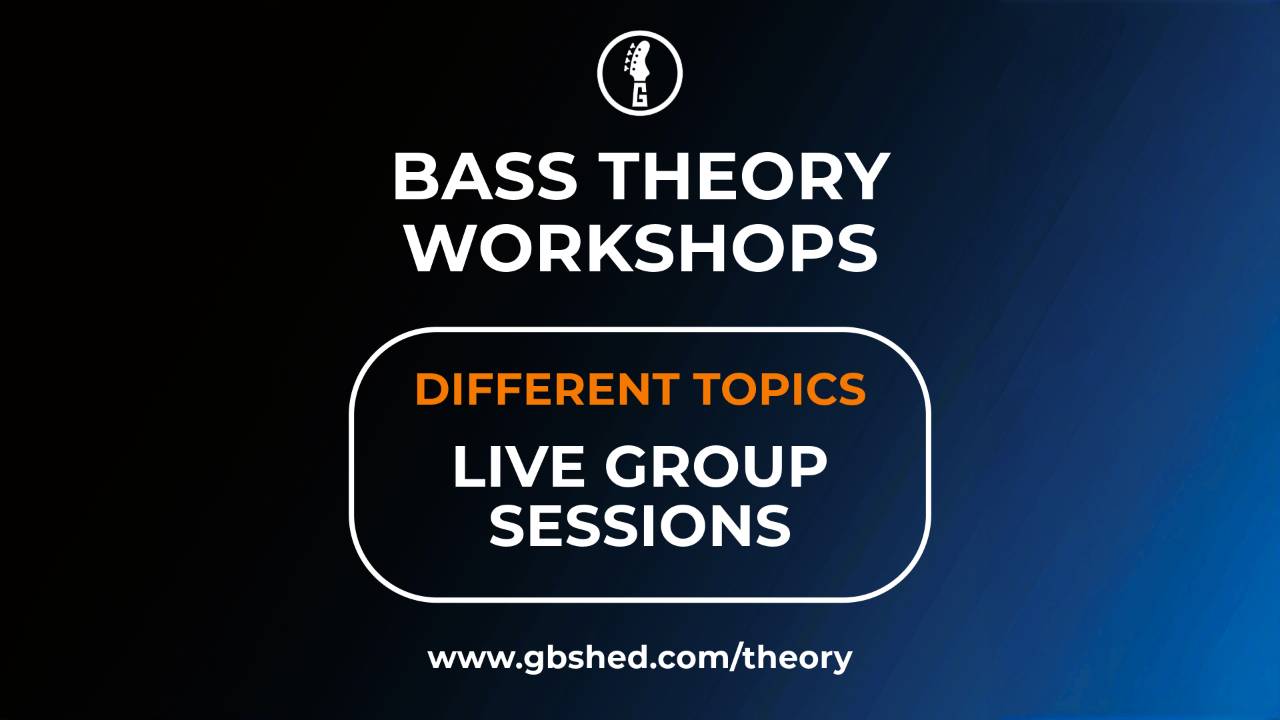 G

BASS THEORY WORKSHOPS

DIFFERENT TOPICS

LIVE GROUP SESSIONS

www.gbshed.com/theory